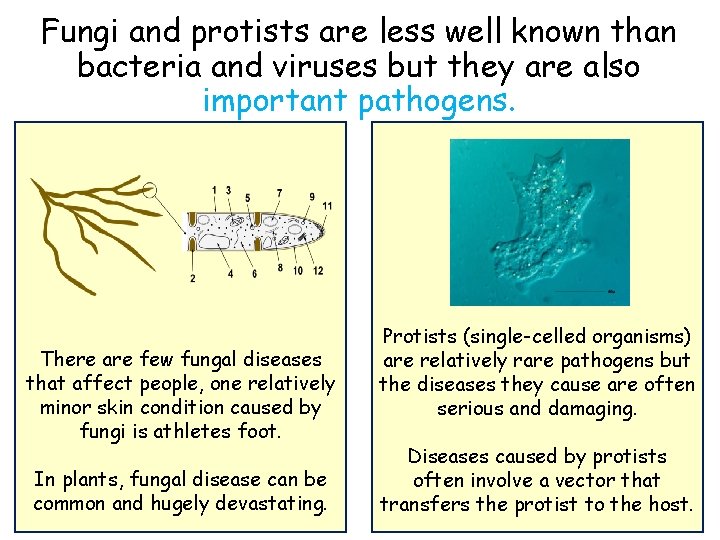 Fungi and protists are less well known than bacteria and viruses but they are also important pathogens.

1 3 5 7 9 11
2 4 6 8 10 12

There are few fungal diseases that affect people, one relatively minor skin condition caused by fungi is athletes foot.

In plants, fungal disease can be common and hugely devastating.

Protists (single-celled organisms) are relatively rare pathogens but the diseases they cause are often serious and damaging.

Diseases caused by protists often involve a vector that transfers the protist to the host.